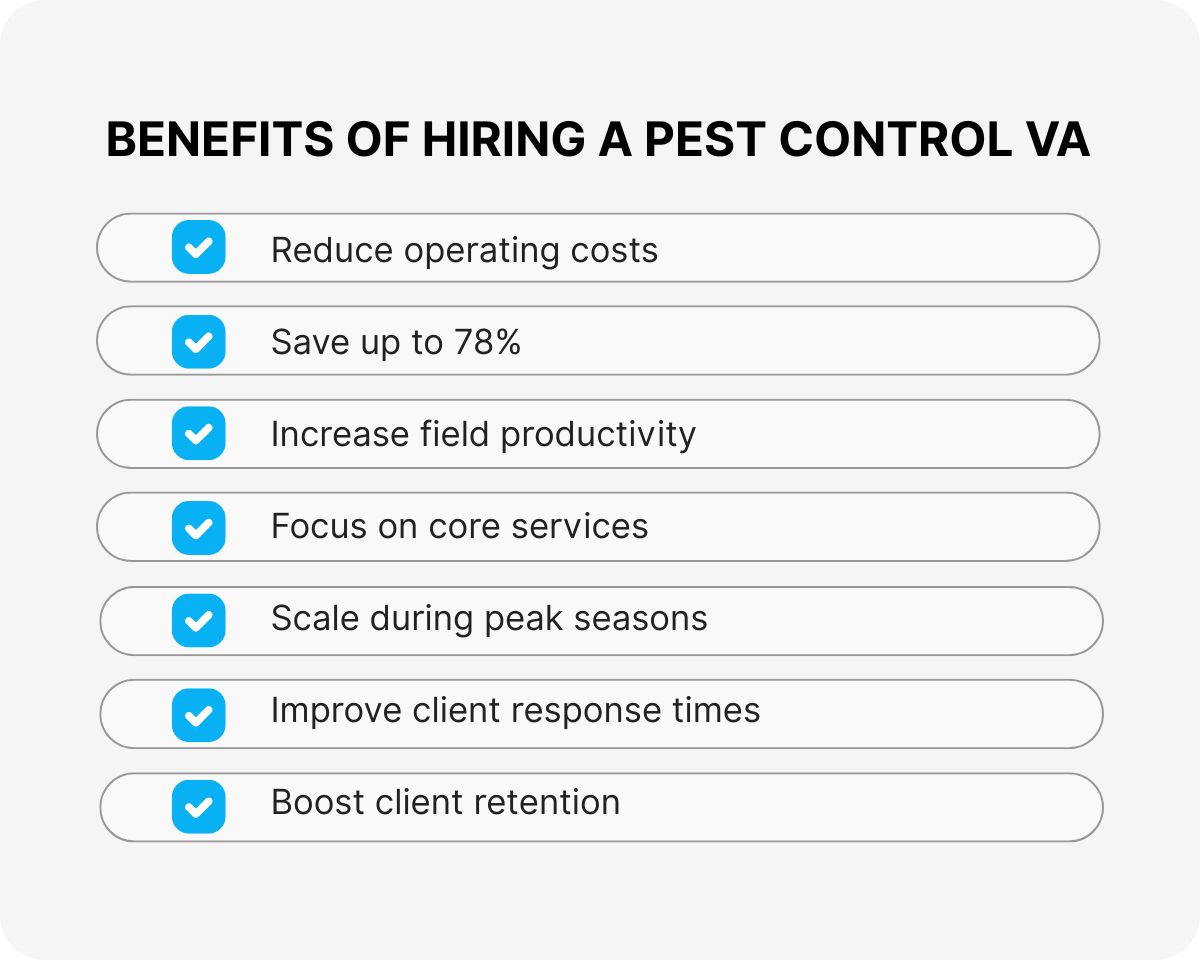 BENEFITS OF HIRING A PEST CONTROL VA

Reduce operating costs

Save up to 78%

Increase field productivity

Focus on core services

Scale during peak seasons

Improve client response times

Boost client retention